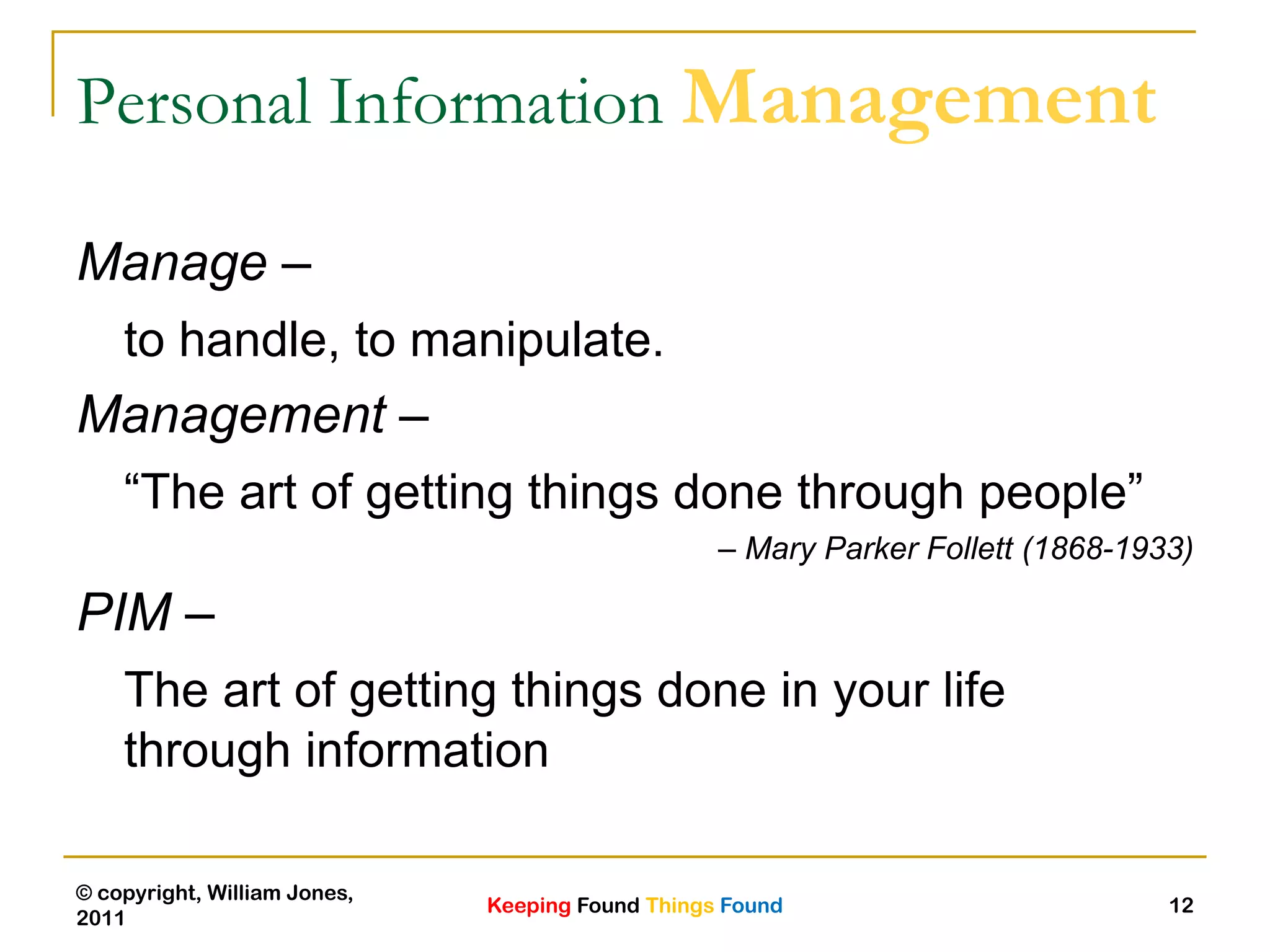 Personal Information Management

Manage –

to handle, to manipulate.

Management –

“The art of getting things done through people”

– Mary Parker Follett (1868-1933)

PIM –

The art of getting things done in your life through information

© copyright, William Jones, 2011

Keeping Found Things Found

12